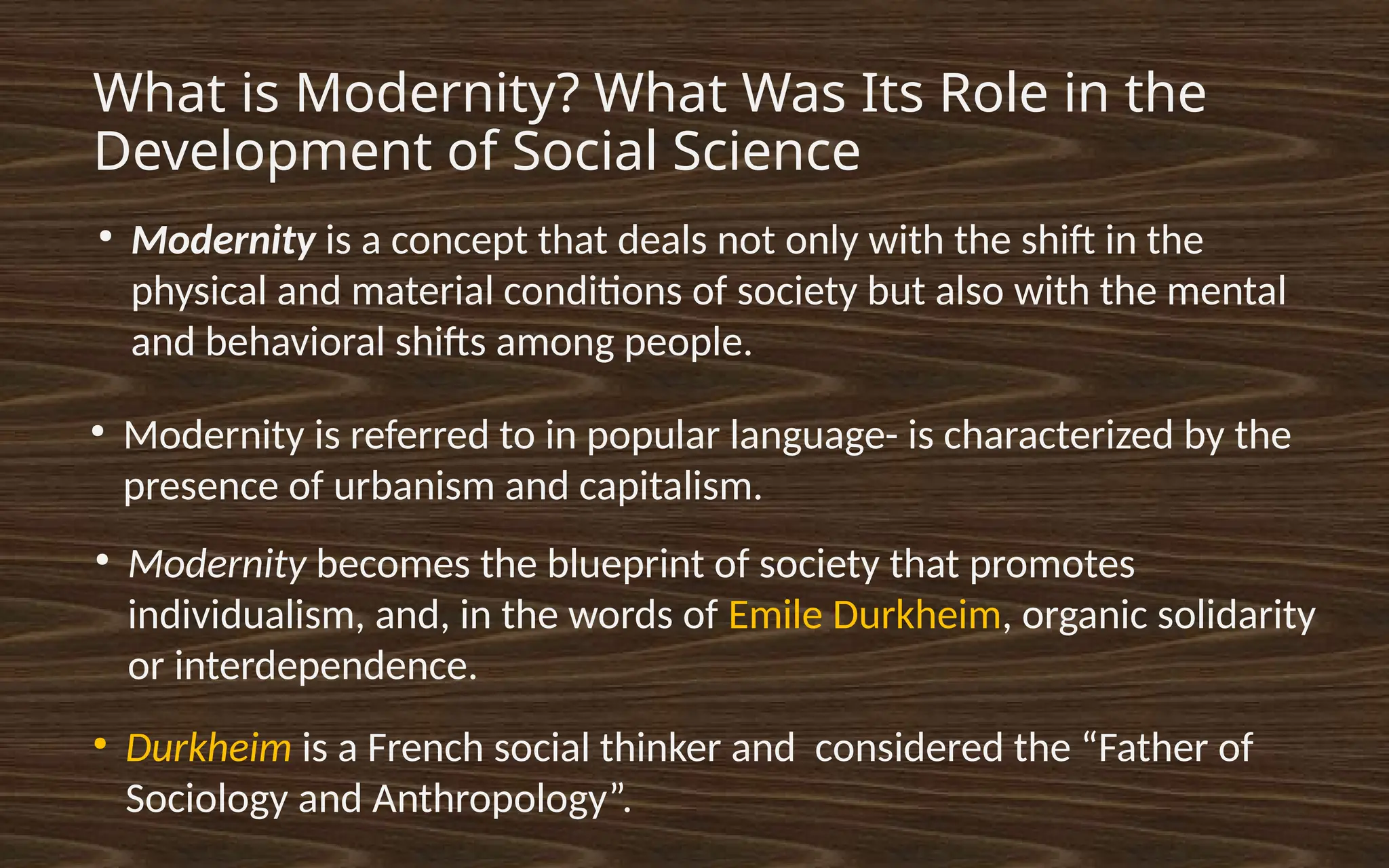 What is Modernity? What Was Its Role in the Development of Social Science

• Modernity is a concept that deals not only with the shift in the physical and material conditions of society but also with the mental and behavioral shifts among people.

• Modernity is referred to in popular language- is characterized by the presence of urbanism and capitalism.

• Modernity becomes the blueprint of society that promotes individualism, and, in the words of Emile Durkheim, organic solidarity or interdependence.

• Durkheim is a French social thinker and considered the “Father of Sociology and Anthropology”.